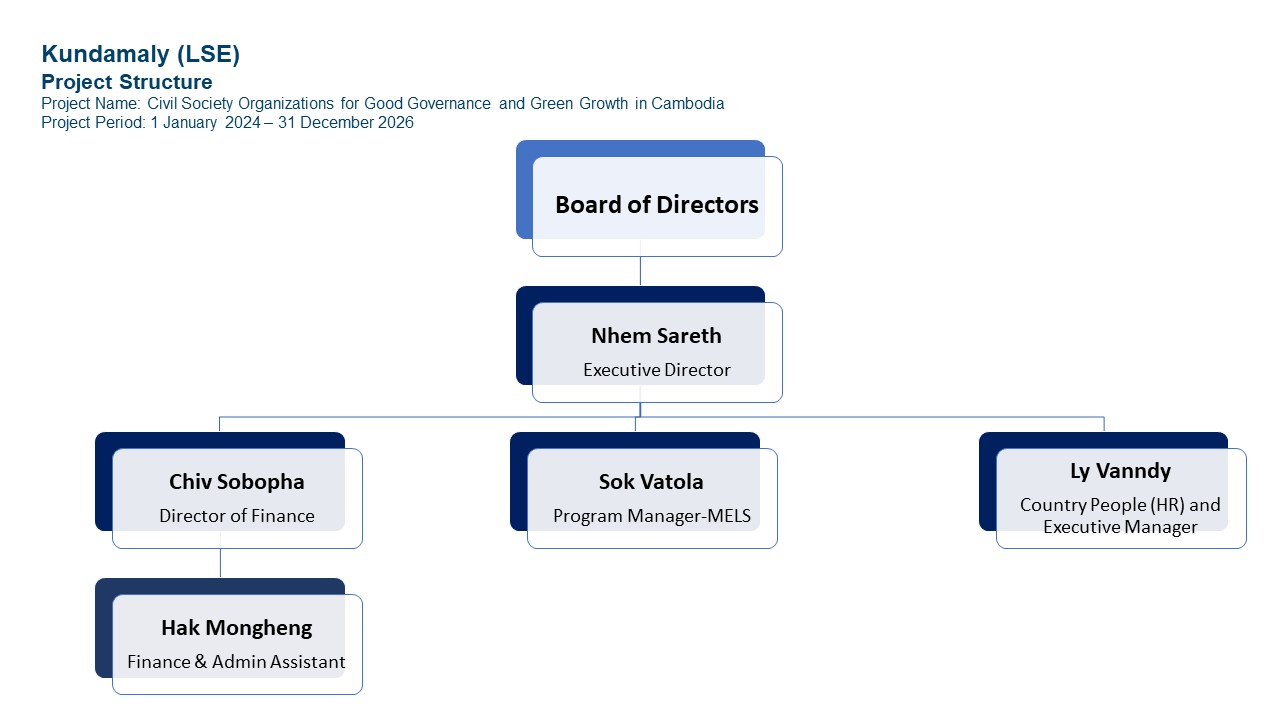 Kundamaly (LSE)
Project Structure
Project Name: Civil Society Organizations for Good Governance and Green Growth in Cambodia
Project Period: 1 January 2024 – 31 December 2026

Board of Directors

Nhem Sareth
Executive Director

Chiv Sobopha
Director of Finance

Sok Vatola
Program Manager-MELS

Ly Vanndy
Country People (HR) and Executive Manager

Hak Mongheng
Finance & Admin Assistant